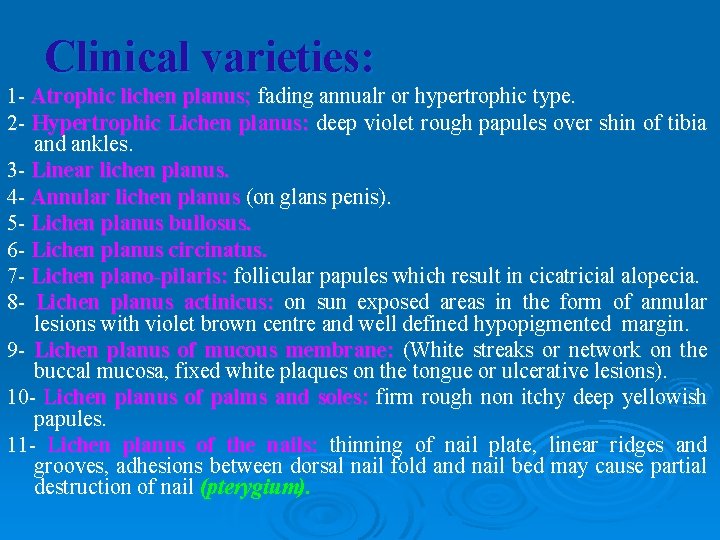 Clinical varieties:

1- Atrophic lichen planus; fading annualr or hypertrophic type.

2- Hypertrophic Lichen planus: deep violet rough papules over shin of tibia and ankles.

3- Linear lichen planus.

4- Annular lichen planus (on glans penis).

5- Lichen planus bullosus.

6- Lichen planus circinatus.

7- Lichen plano-pilaris: follicular papules which result in cicatricial alopecia.

8- Lichen planus actinicus: on sun exposed areas in the form of annular lesions with violet brown centre and well defined hypopigmented margin.

9- Lichen planus of mucous membrane: (White streaks or network on the buccal mucosa, fixed white plaques on the tongue or ulcerative lesions).

10- Lichen planus of palms and soles: firm rough non itchy deep yellowish papules.

11- Lichen planus of the nails: thinning of nail plate, linear ridges and grooves, adhesions between dorsal nail fold and nail bed may cause partial destruction of nail (pterygium).